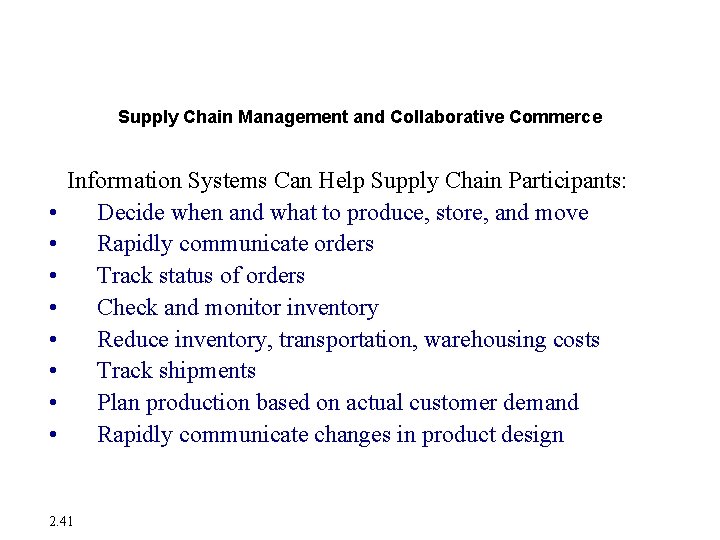 Supply Chain Management and Collaborative Commerce

Information Systems Can Help Supply Chain Participants:

• Decide when and what to produce, store, and move
• Rapidly communicate orders
• Track status of orders
• Check and monitor inventory
• Reduce inventory, transportation, warehousing costs
• Track shipments
• Plan production based on actual customer demand
• Rapidly communicate changes in product design

2.41